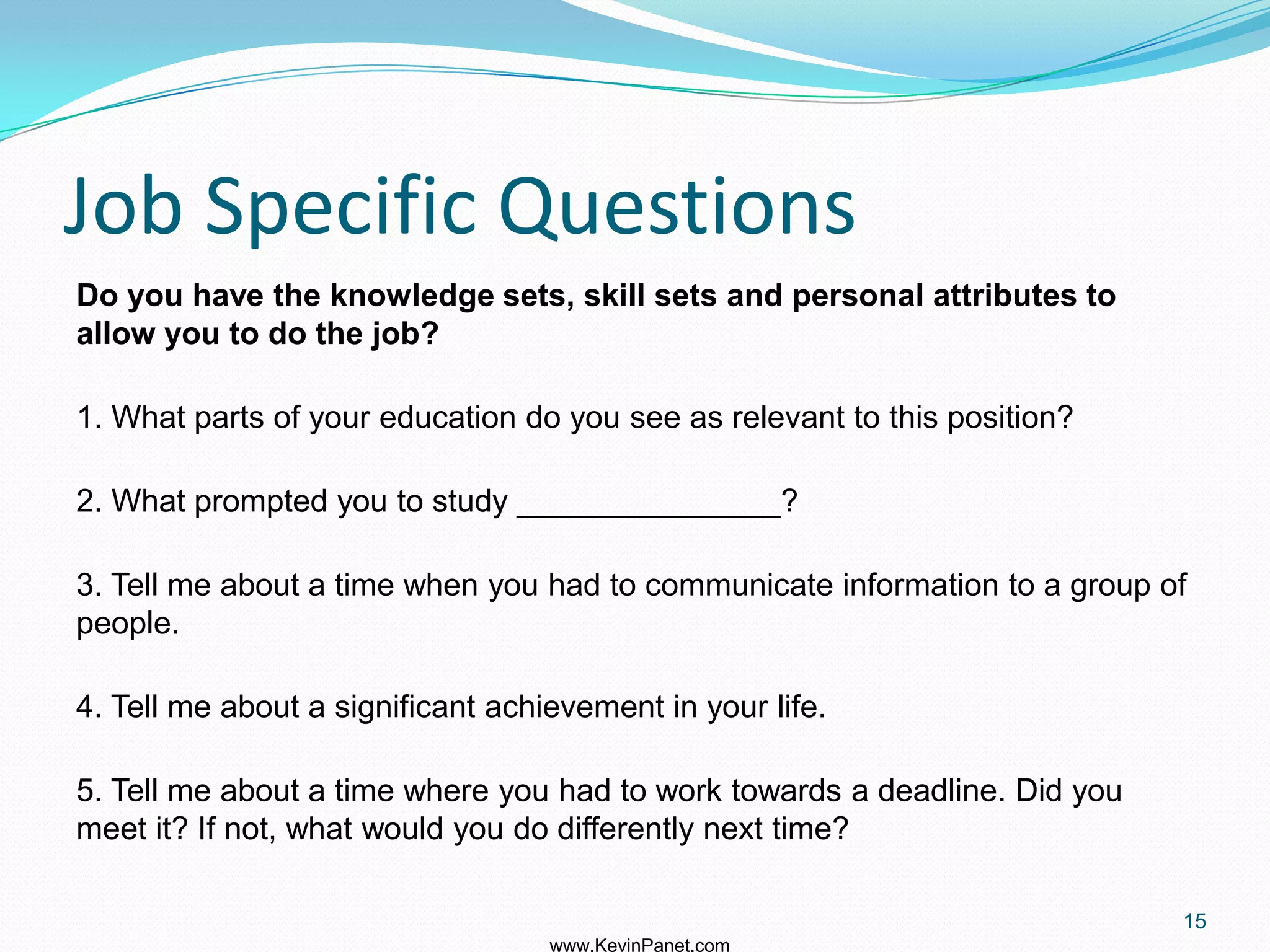 Job Specific Questions

Do you have the knowledge sets, skill sets and personal attributes to allow you to do the job?

1. What parts of your education do you see as relevant to this position?

2. What prompted you to study _______________?

3. Tell me about a time when you had to communicate information to a group of people.

4. Tell me about a significant achievement in your life.

5. Tell me about a time where you had to work towards a deadline. Did you meet it? If not, what would you do differently next time?

15

www.KevinPanet.com